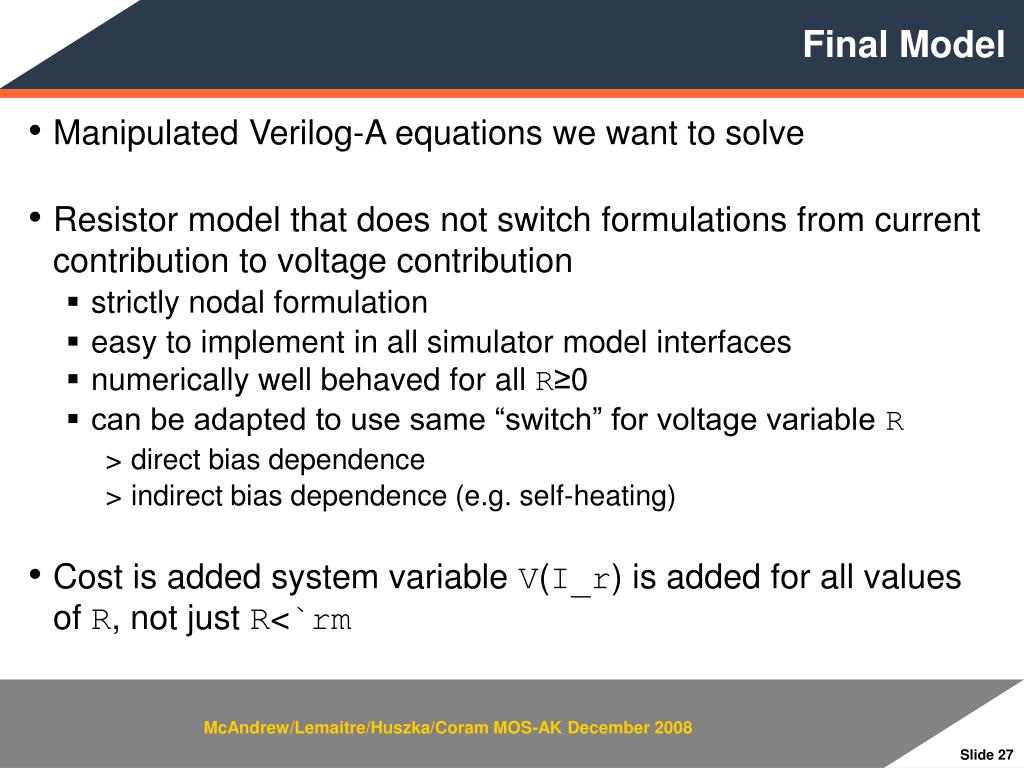 Final Model

• Manipulated Verilog-A equations we want to solve

• Resistor model that does not switch formulations from current contribution to voltage contribution
▪ strictly nodal formulation
▪ easy to implement in all simulator model interfaces
▪ numerically well behaved for all R≥0
▪ can be adapted to use same “switch” for voltage variable R
> direct bias dependence
> indirect bias dependence (e.g. self-heating)

• Cost is added system variable V(I_r) is added for all values of R, not just R<`rm

McAndrew/Lemaitre/Huszka/Coram MOS-AK December 2008

Slide 27